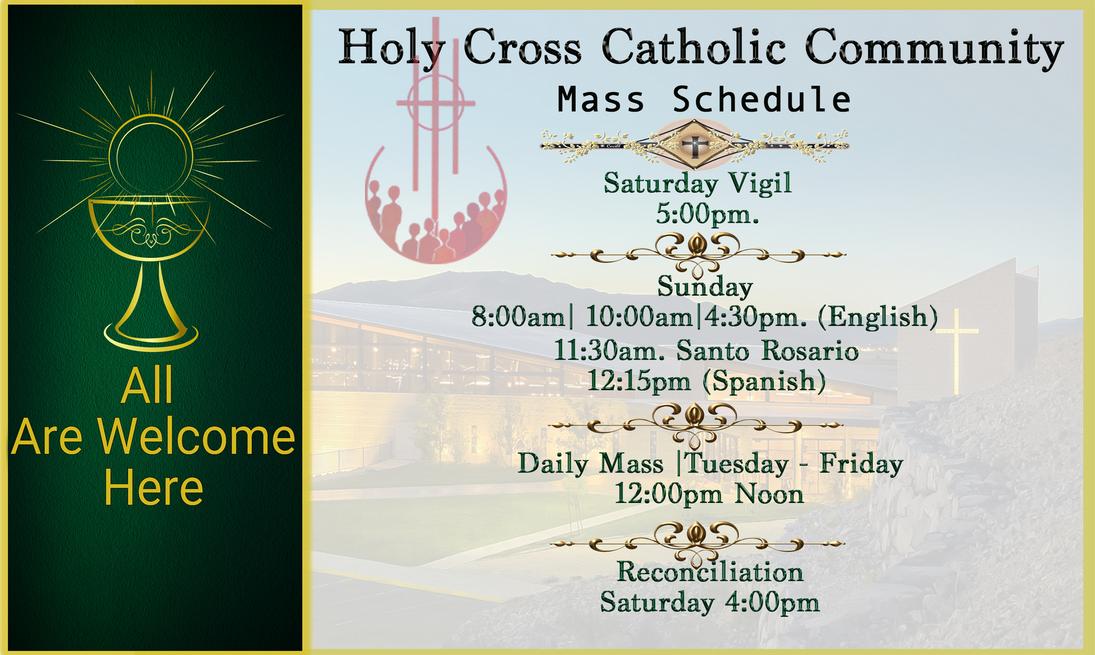 All Are Welcome Here

Holy Cross Catholic Community

Mass Schedule

Saturday Vigil
5:00pm.

Sunday
8:00am| 10:00am|4:30pm. (English)
11:30am. Santo Rosario
12:15pm (Spanish)

Daily Mass |Tuesday - Friday
12:00pm Noon

Reconciliation
Saturday 4:00pm